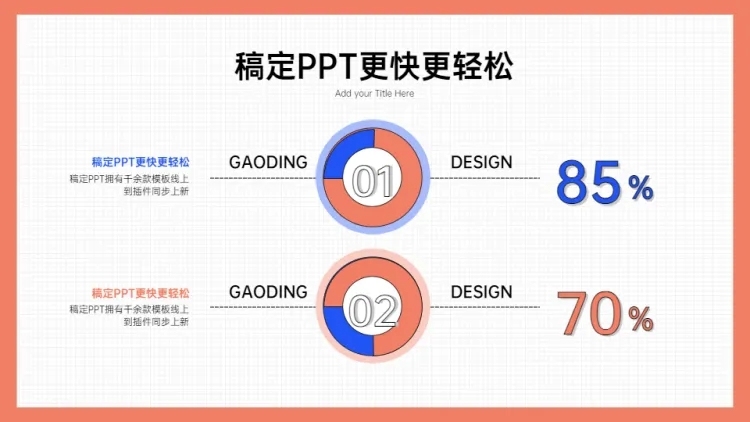 稿定PPT更快更轻松

Add your Title Here

稿定PPT更快更轻松

稿定PPT拥有千余款模板线上到插件同步上新

GAODING

01

DESIGN

85%

稿定PPT更快更轻松

稿定PPT拥有千余款模板线上到插件同步上新

GAODING

02

DESIGN

70%